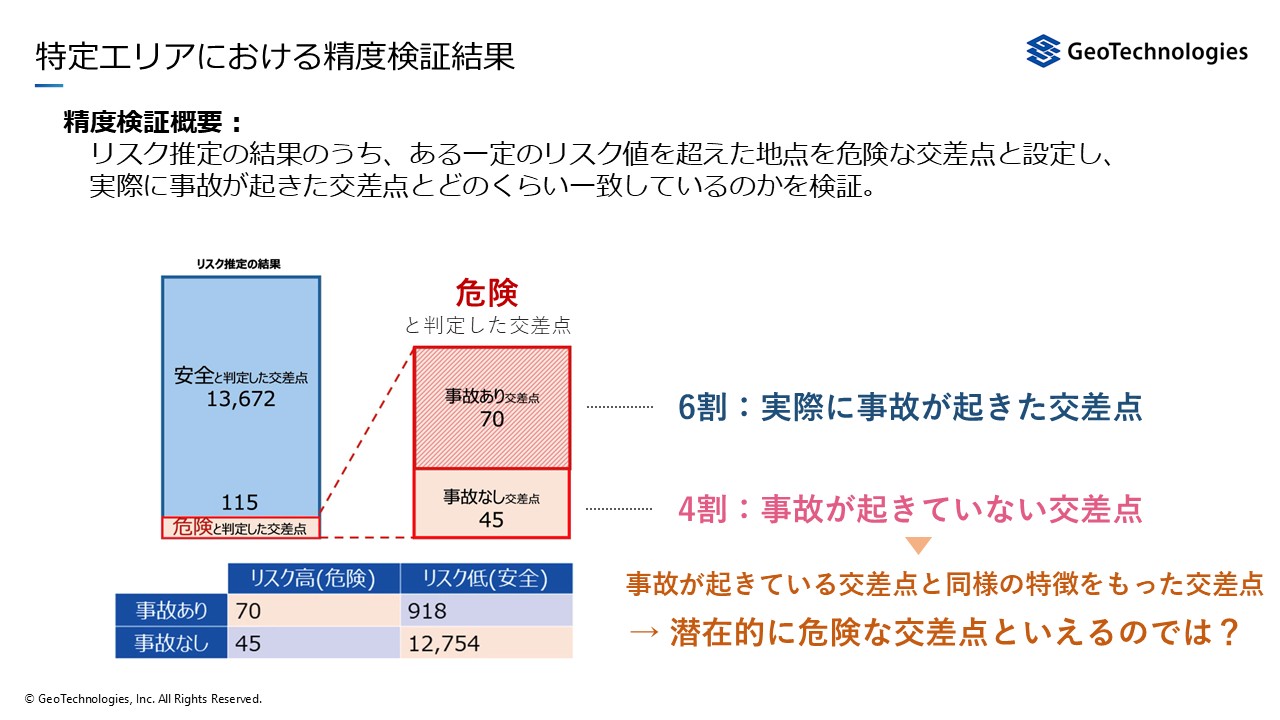 特定エリアにおける精度検証結果

GeoTechnologies

精度検証概要：
リスク推定の結果のうち、ある一定のリスク値を超えた地点を危険な交差点と設定し、実際に事故が起きた交差点とどのくらい一致しているのかを検証。

リスク推定の結果

安全と判定した交差点
13,672

115
危険と判定した交差点

危険
と判定した交差点

事故あり交差点
70

事故なし交差点
45

6割：実際に事故が起きた交差点

4割：事故が起きていない交差点

事故が起きている交差点と同様の特徴をもった交差点
→ 潜在的に危険な交差点といえるのでは？

| | リスク高(危険) | リスク低(安全) |
|---|---|---|
| 事故あり | 70 | 918 |
| 事故なし | 45 | 12,754 |

© GeoTechnologies, Inc. All Rights Reserved.